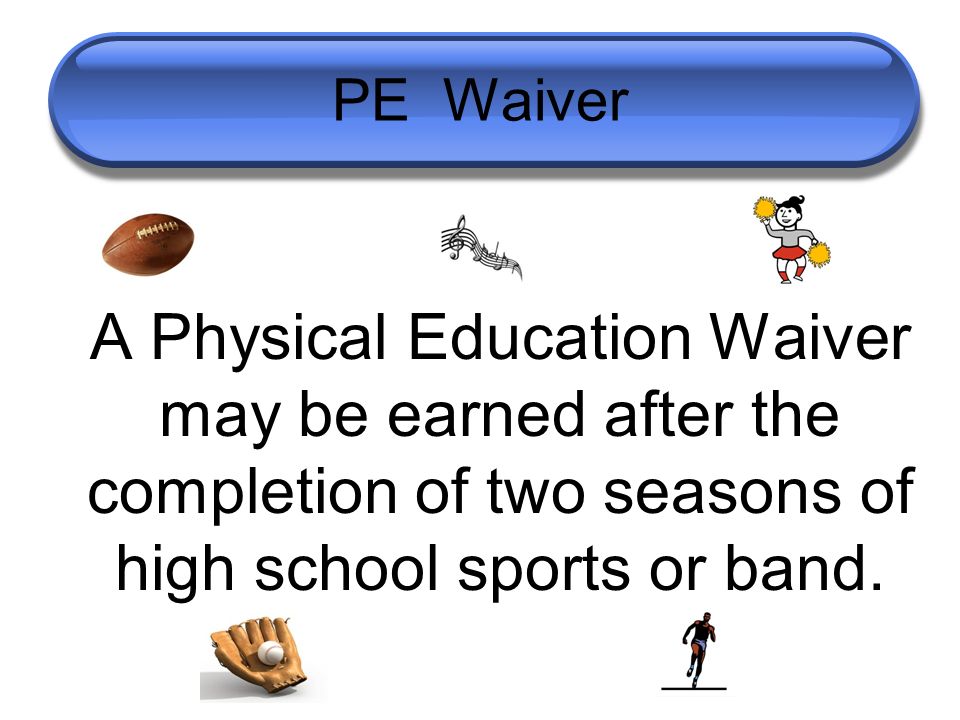 PE Waiver

A Physical Education Waiver may be earned after the completion of two seasons of high school sports or band.